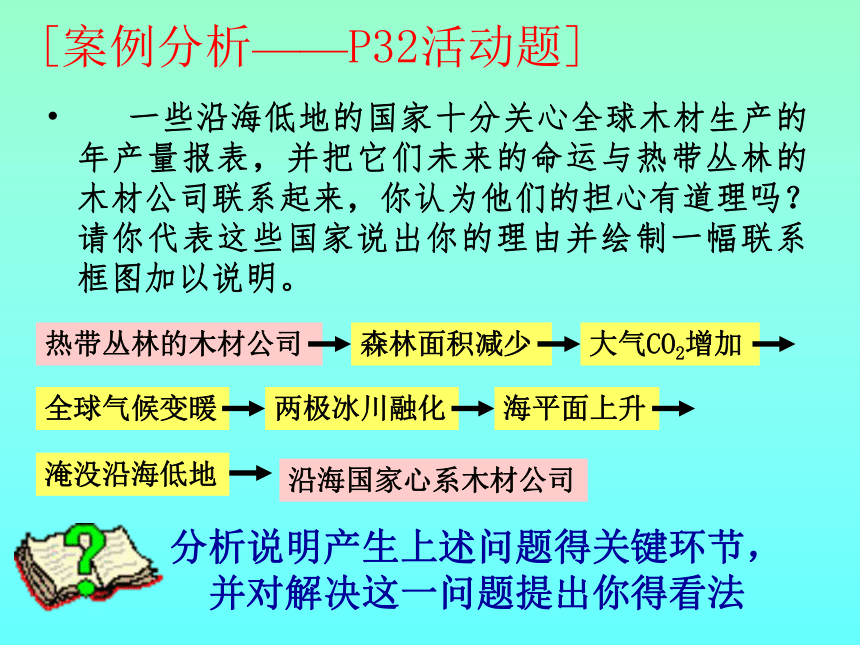 [案例分析——P32活动题]

• 一些沿海低地的国家十分关心全球木材生产的年产量报表，并把它们未来的命运与热带丛林的木材公司联系起来，你认为他们的担心有道理吗？请你代表这些国家说出你的理由并绘制一幅联系框图加以说明。

热带丛林的木材公司 → 森林面积减少 → 大气$CO_2$增加 →

全球气候变暖 → 两极冰川融化 → 海平面上升 →

淹没沿海低地 → 沿海国家心系木材公司

分析说明产生上述问题得关键环节，并对解决这一问题提出你得看法